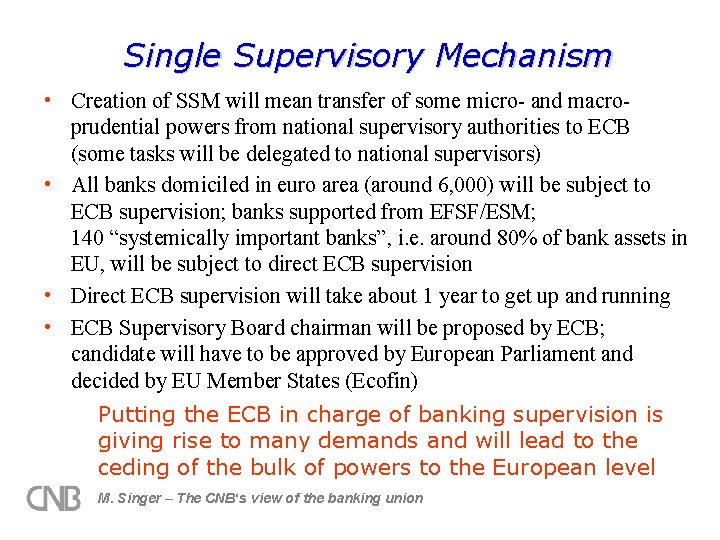 Single Supervisory Mechanism

• Creation of SSM will mean transfer of some micro- and macro-prudential powers from national supervisory authorities to ECB (some tasks will be delegated to national supervisors)

• All banks domiciled in euro area (around 6,000) will be subject to ECB supervision; banks supported from EFSF/ESM; 140 "systemically important banks", i.e. around 80% of bank assets in EU, will be subject to direct ECB supervision

• Direct ECB supervision will take about 1 year to get up and running

• ECB Supervisory Board chairman will be proposed by ECB; candidate will have to be approved by European Parliament and decided by EU Member States (Ecofin)

Putting the ECB in charge of banking supervision is giving rise to many demands and will lead to the ceding of the bulk of powers to the European level

CNB

M. Singer – The CNB's view of the banking union